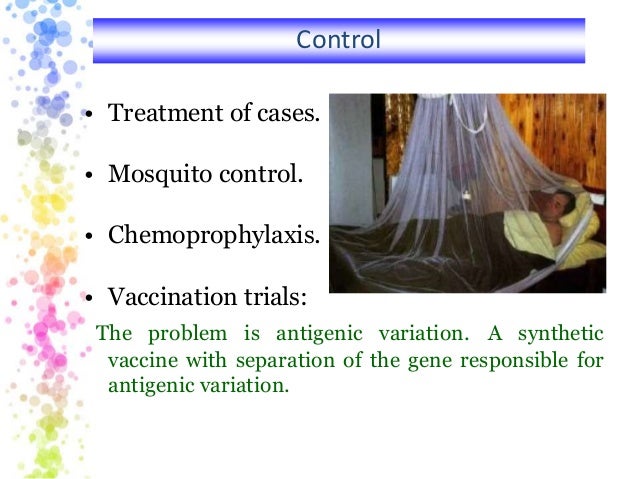 Control

• Treatment of cases.

• Mosquito control.

• Chemoprophylaxis.

• Vaccination trials:

The problem is antigenic variation. A synthetic vaccine with separation of the gene responsible for antigenic variation.